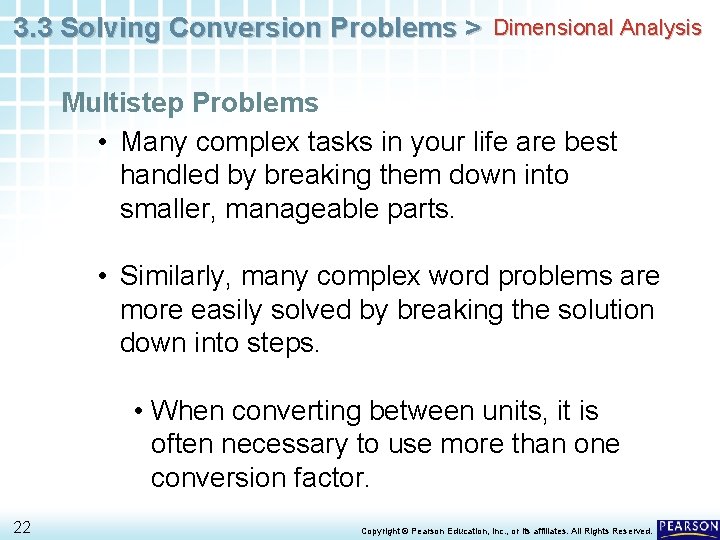 3.3 Solving Conversion Problems > Dimensional Analysis

Multistep Problems

• Many complex tasks in your life are best handled by breaking them down into smaller, manageable parts.

• Similarly, many complex word problems are more easily solved by breaking the solution down into steps.

• When converting between units, it is often necessary to use more than one conversion factor.

22

Copyright © Pearson Education, Inc., or its affiliates. All Rights Reserved.

PEARSON